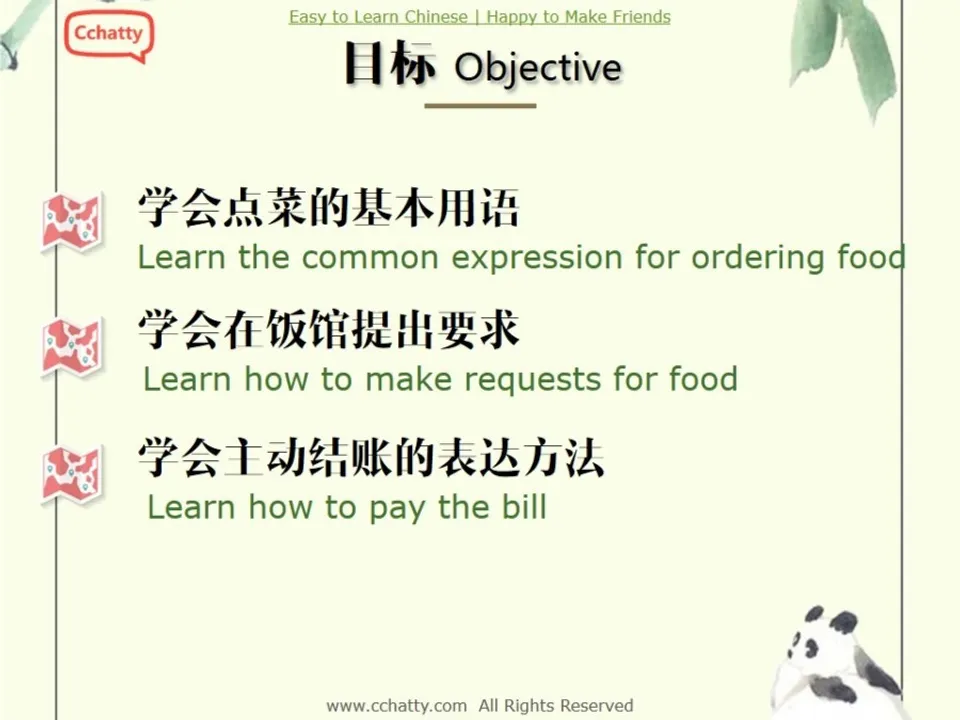 Cchatty

Easy to Learn Chinese | Happy to Make Friends

目标 Objective

学会点菜的基本用语
Learn the common expression for ordering food

学会在饭馆提出要求
Learn how to make requests for food

学会主动结账的表达方法
Learn how to pay the bill

www.cchatty.com All Rights Reserved